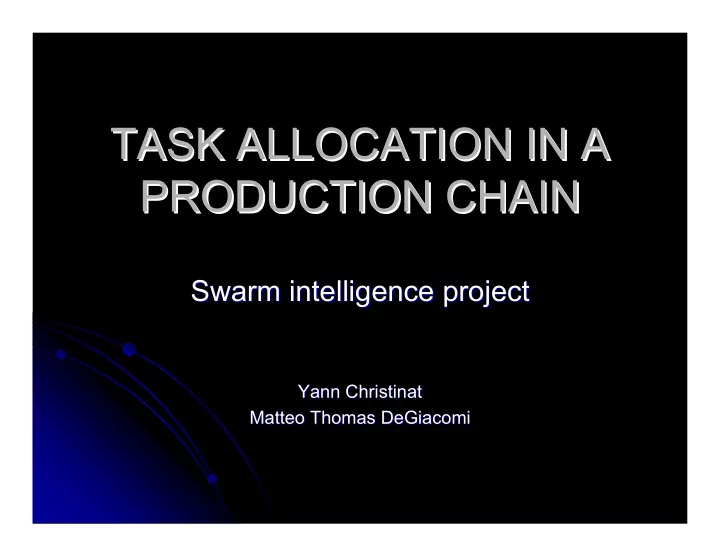 TASK ALLOCATION IN A PRODUCTION CHAIN

Swarm intelligence project

Yann Christinat
Matteo Thomas DeGiacomi